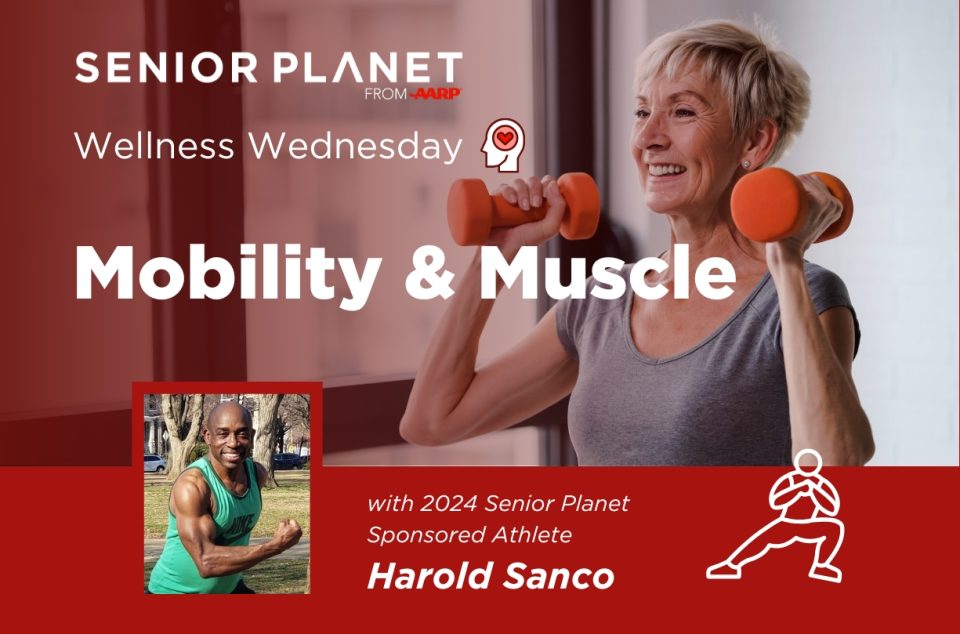 SENIOR PLANET
FROM AARP

Wellness Wednesday

Mobility & Muscle

with 2024 Senior Planet Sponsored Athlete

Harold Sanco